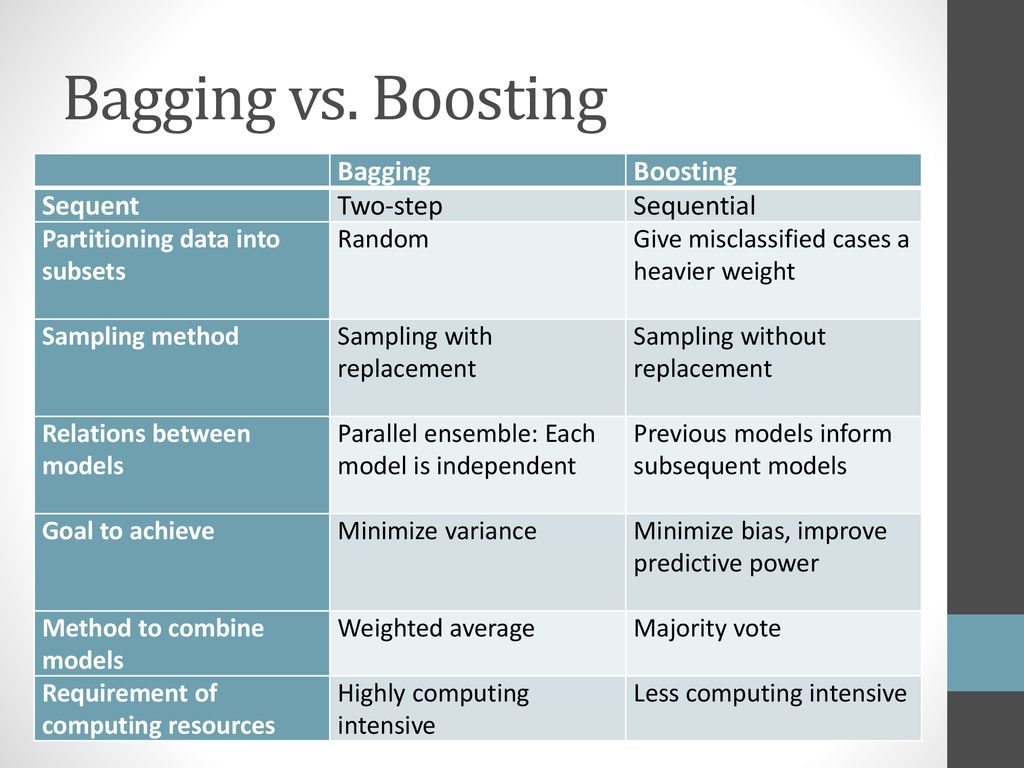 Bagging vs. Boosting

| | Bagging | Boosting |
|---|---|---|
| Sequent | Two-step | Sequential |
| Partitioning data into subsets | Random | Give misclassified cases a heavier weight |
| Sampling method | Sampling with replacement | Sampling without replacement |
| Relations between models | Parallel ensemble: Each model is independent | Previous models inform subsequent models |
| Goal to achieve | Minimize variance | Minimize bias, improve predictive power |
| Method to combine models | Weighted average | Majority vote |
| Requirement of computing resources | Highly computing intensive | Less computing intensive |